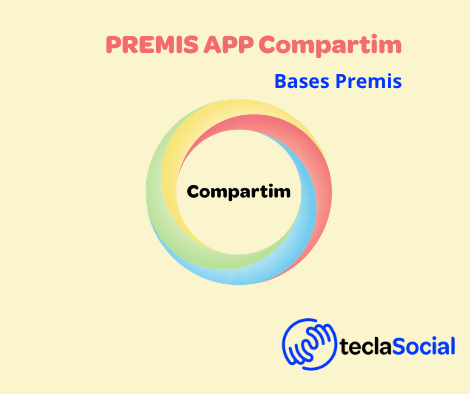 PREMIS APP Compartim

Bases Premis

Compartim

teclaSocial